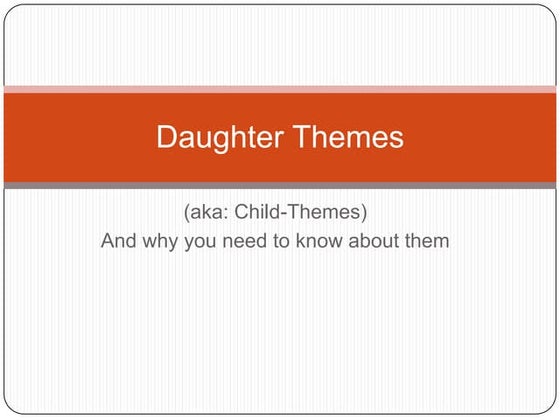 Daughter Themes

(aka: Child-Themes)
And why you need to know about them